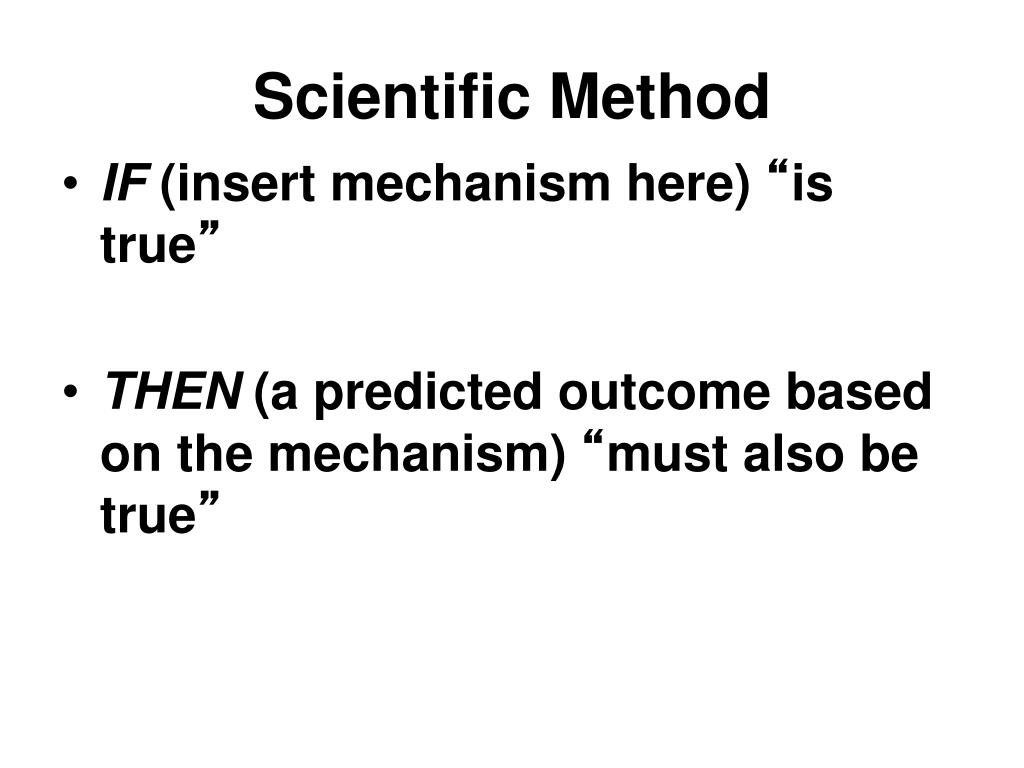 Scientific Method

• IF (insert mechanism here) “is true”

• THEN (a predicted outcome based on the mechanism) “must also be true”